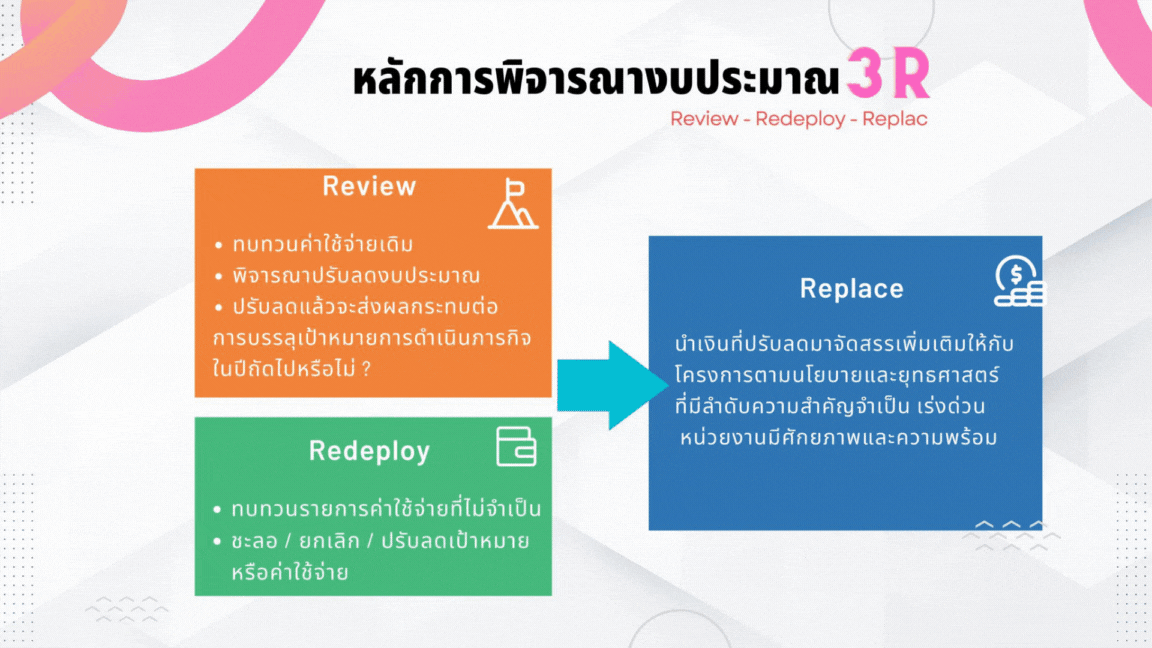 หลักการพิจารณางบประมาณ 3R
Review - Redeploy - Replac

Review

• ทบทวนค่าใช้จ่ายเดิม
• พิจารณาปรับลดงบประมาณ
• ปรับลดแล้วจะส่งผลกระทบต่อการบรรลุเป้าหมายการดำเนินภารกิจในปีถัดไปหรือไม่ ?

Redeploy

• ทบทวนรายการค่าใช้จ่ายที่ไม่จำเป็น
• ชะลอ / ยกเลิก / ปรับลดเป้าหมายหรือค่าใช้จ่าย

Replace

นำเงินที่ปรับลดมาจัดสรรเพิ่มเติมให้กับโครงการตามนโยบายและยุทธศาสตร์ที่มีลำดับความสำคัญจำเป็น เร่งด่วน หน่วยงานมีศักยภาพและความพร้อม